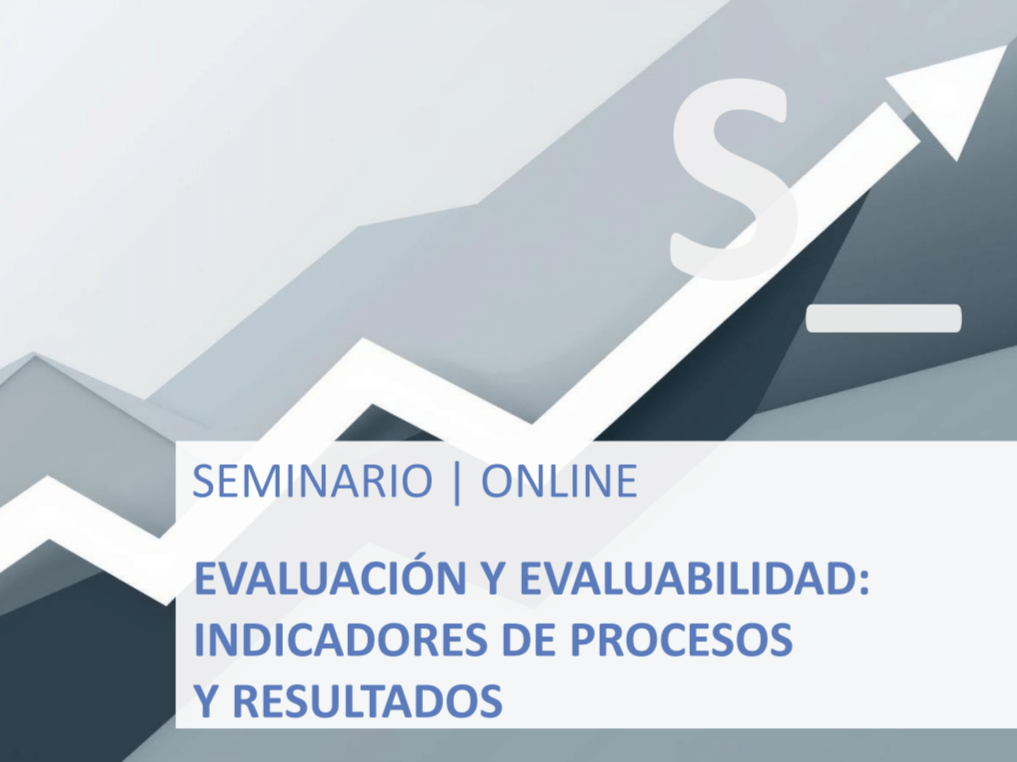 S_

SEMINARIO | ONLINE

EVALUACIÓN Y EVALUABILIDAD: INDICADORES DE PROCESOS Y RESULTADOS